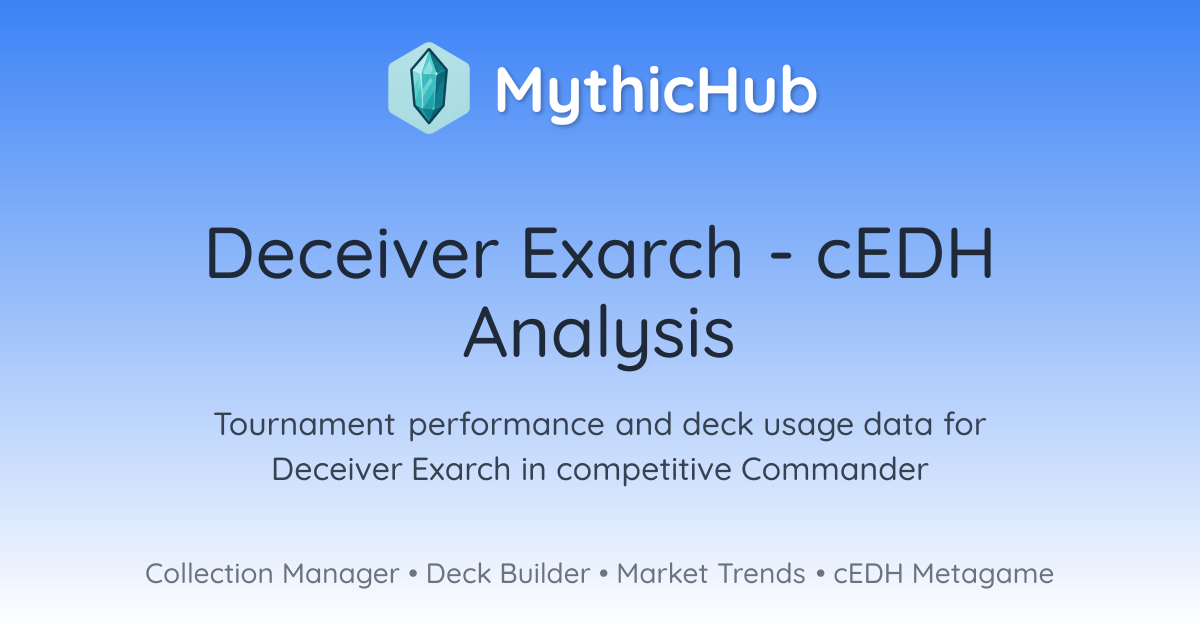 MythicHub

Deceiver Exarch - cEDH Analysis

Tournament performance and deck usage data for Deceiver Exarch in competitive Commander

Collection Manager • Deck Builder • Market Trends • cEDH Metagame